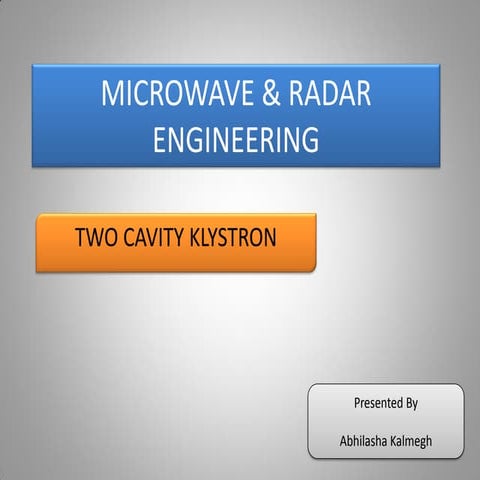 MICROWAVE & RADAR ENGINEERING

TWO CAVITY KLYSTRON

Presented By

Abhilasha Kalmegh